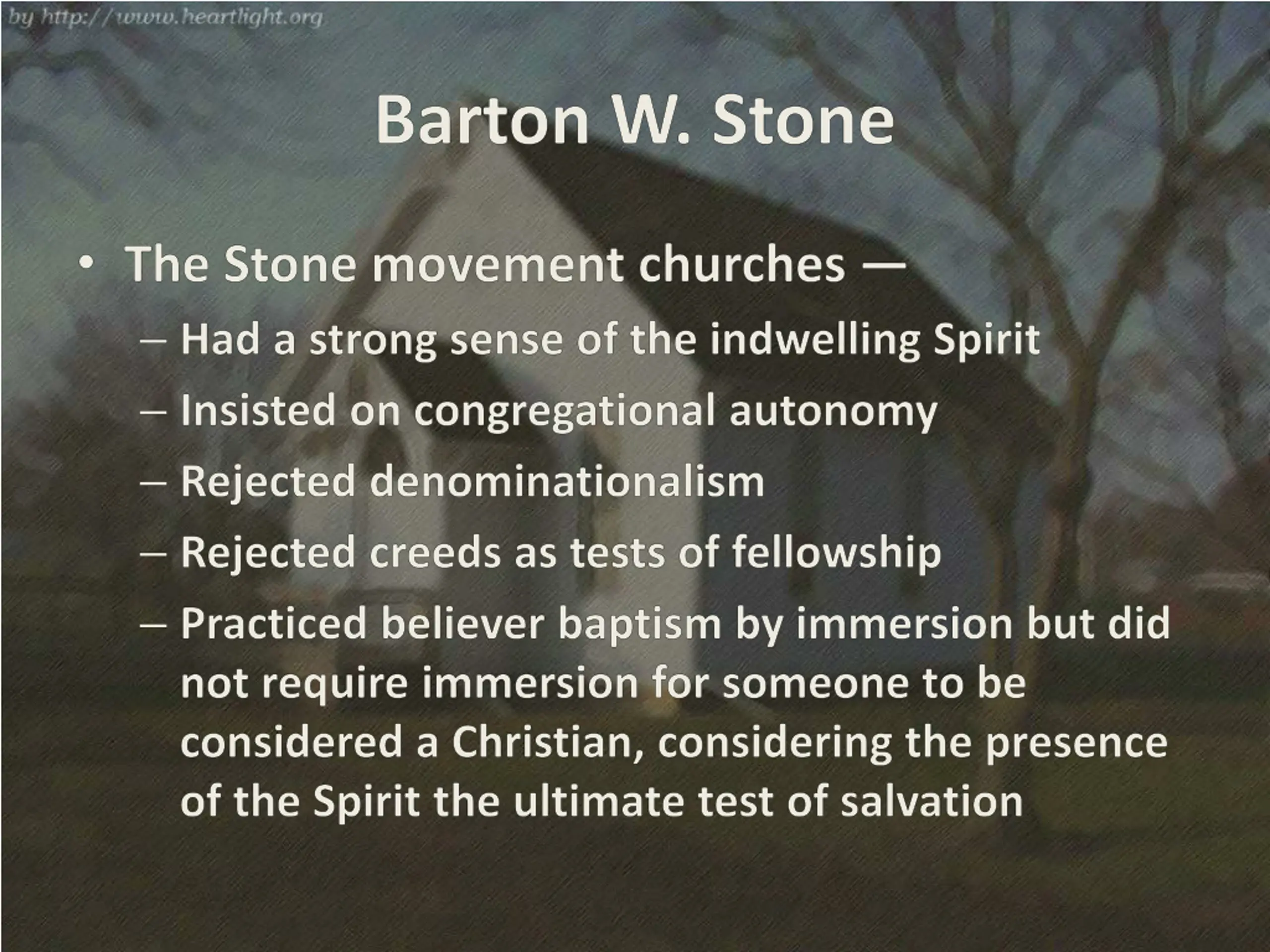 by http://www.heartlight.org

Barton W. Stone

• The Stone movement churches —
– Had a strong sense of the indwelling Spirit
– Insisted on congregational autonomy
– Rejected denominationalism
– Rejected creeds as tests of fellowship
– Practiced believer baptism by immersion but did not require immersion for someone to be considered a Christian, considering the presence of the Spirit the ultimate test of salvation